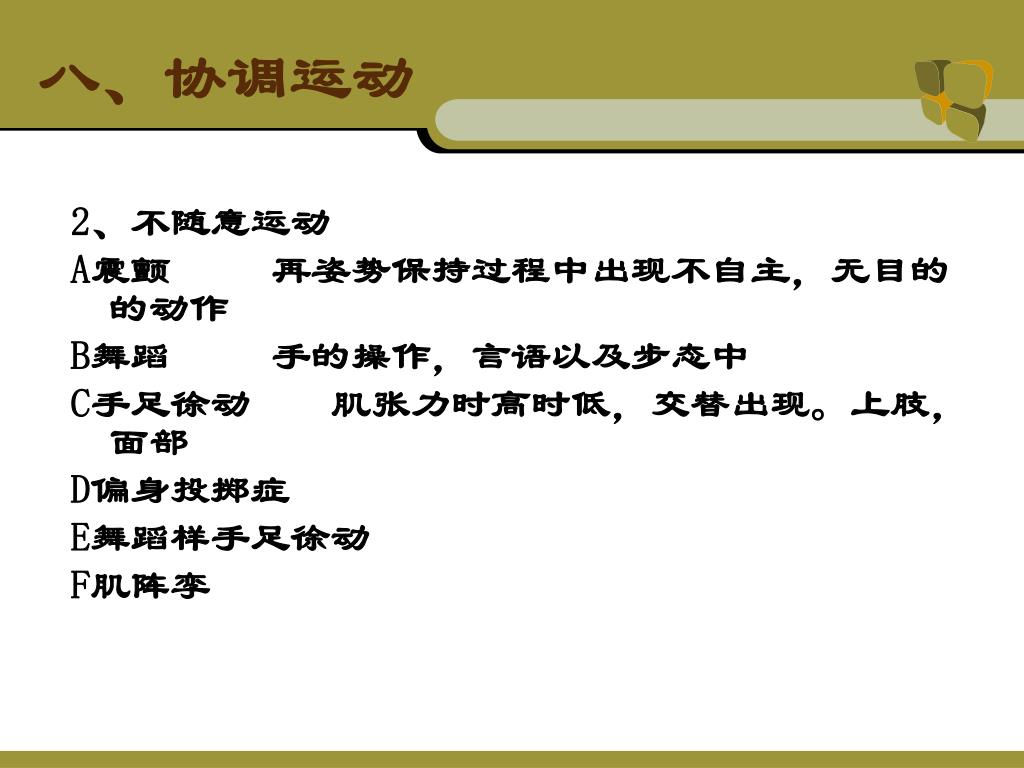 八、协调运动

2、不随意运动

A震颤　　再姿势保持过程中出现不自主，无目的的动作

B舞蹈　　手的操作，言语以及步态中

C手足徐动　　肌张力时高时低，交替出现。上肢，面部

D偏身投掷症

E舞蹈样手足徐动

F肌阵挛